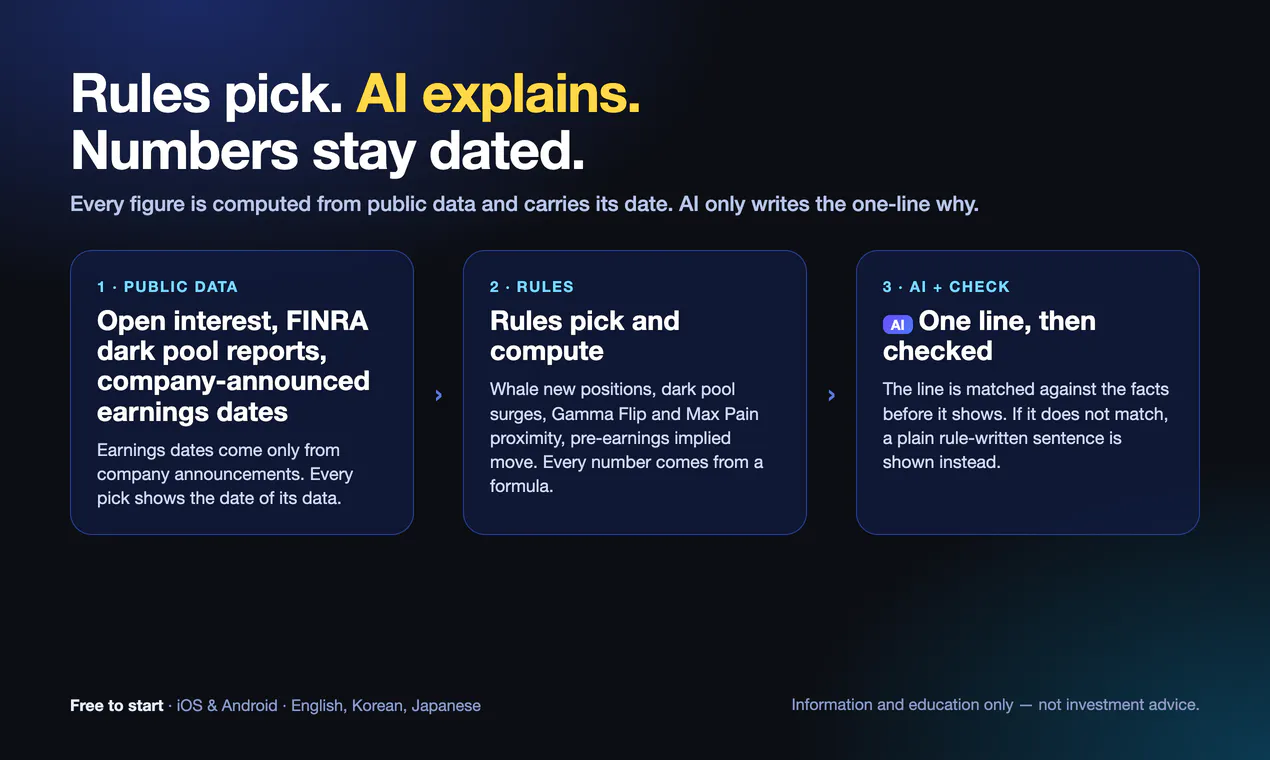 Rules pick. AI explains.
Numbers stay dated.

Every figure is computed from public data and carries its date. AI only writes the one-line why.

1 · PUBLIC DATA

Open interest, FINRA dark pool reports, company-announced earnings dates

Earnings dates come only from company announcements. Every pick shows the date of its data.

›

2 · RULES

Rules pick and compute

Whale new positions, dark pool surges, Gamma Flip and Max Pain proximity, pre-earnings implied move. Every number comes from a formula.

›

3 · AI + CHECK

AI One line, then checked

The line is matched against the facts before it shows. If it does not match, a plain rule-written sentence is shown instead.

Free to start · iOS & Android · English, Korean, Japanese

Information and education only — not investment advice.